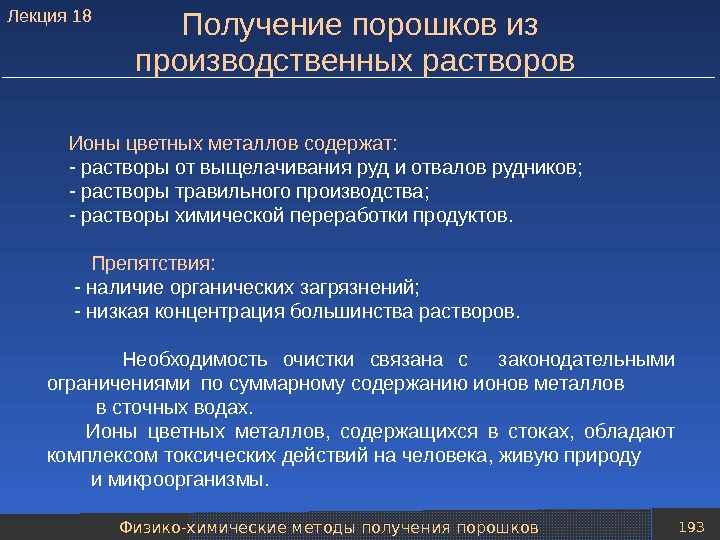 Лекция 18

Получение порошков из производственных растворов

Ионы цветных металлов содержат:
- растворы от выщелачивания руд и отвалов рудников;
- растворы травильного производства;
- растворы химической переработки продуктов.

Препятствия:
- наличие органических загрязнений;
- низкая концентрация большинства растворов.

Необходимость очистки связана с законодательными ограничениями по суммарному содержанию ионов металлов в сточных водах.

Ионы цветных металлов, содержащихся в стоках, обладают комплексом токсических действий на человека, живую природу и микроорганизмы.

Физико-химические методы получения порошков

193